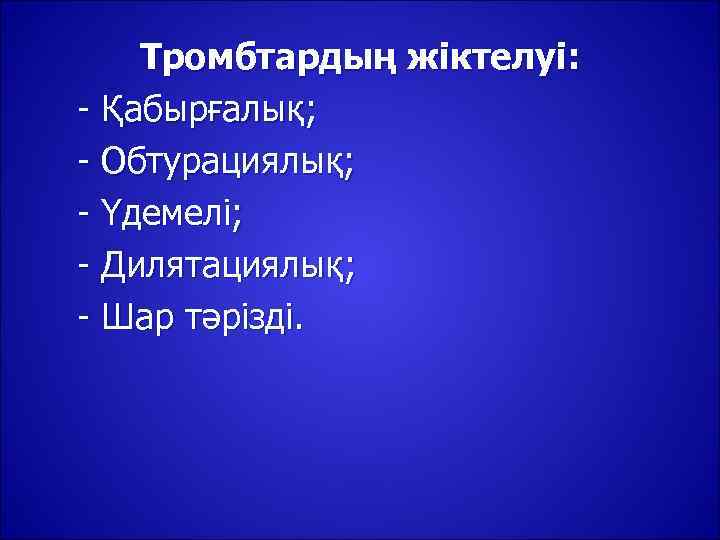 Тромбтардың жіктелуі:

- Қабырғалық;
- Обтурациялық;
- Үдемелі;
- Дилятациялық;
- Шар тәрізді.